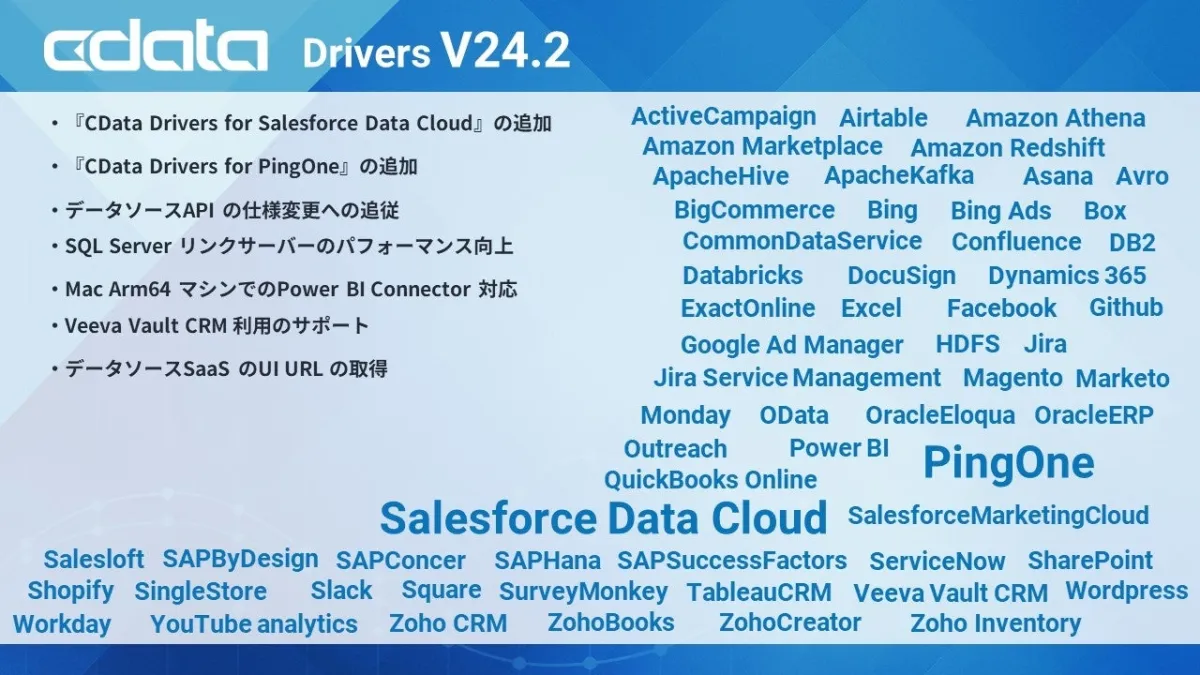 cdata Drivers V24.2

・『CData Drivers for Salesforce Data Cloud』の追加
・『CData Drivers for PingOne』の追加
・データソースAPI の仕様変更への追従
・SQL Server リンクサーバーのパフォーマンス向上
・Mac Arm64 マシンでのPower BI Connector 対応
・Veeva Vault CRM 利用のサポート
・データソースSaaS のUI URL の取得

ActiveCampaign Airtable Amazon Athena
Amazon Marketplace Amazon Redshift
ApacheHive ApacheKafka Asana Avro
BigCommerce Bing Bing Ads Box
CommonDataService Confluence DB2
Databricks DocuSign Dynamics 365
ExactOnline Excel Facebook Github
Google Ad Manager HDFS Jira
Jira Service Management Magento Marketo
Monday OData OracleEloqua OracleERP
Outreach Power BI PingOne
QuickBooks Online
Salesforce Data Cloud SalesforceMarketingCloud
Salesloft SAPByDesign SAPConcer SAPHana SAPSuccessFactors ServiceNow SharePoint
Shopify SingleStore Slack Square SurveyMonkey TableauCRM Veeva Vault CRM Wordpress
Workday YouTube analytics Zoho CRM ZohoBooks ZohoCreator Zoho Inventory